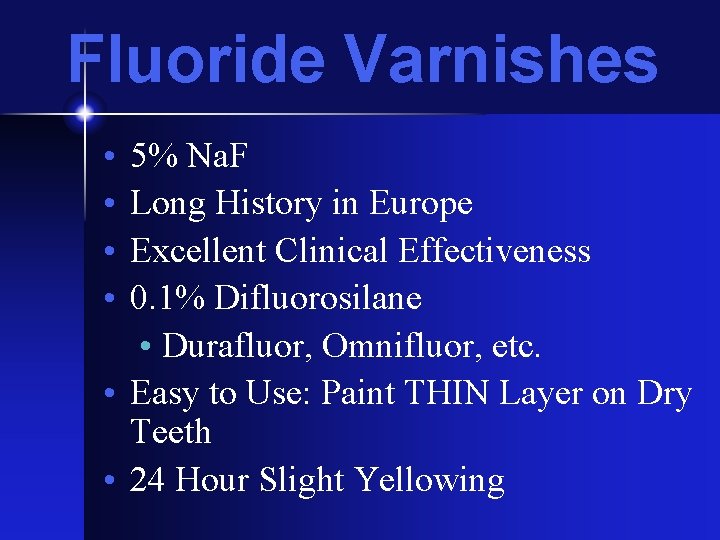 Fluoride Varnishes

• 5% NaF
• Long History in Europe
• Excellent Clinical Effectiveness
• 0.1% Difluorosilane
  • Durafluor, Omnifluor, etc.
• Easy to Use: Paint THIN Layer on Dry Teeth
• 24 Hour Slight Yellowing